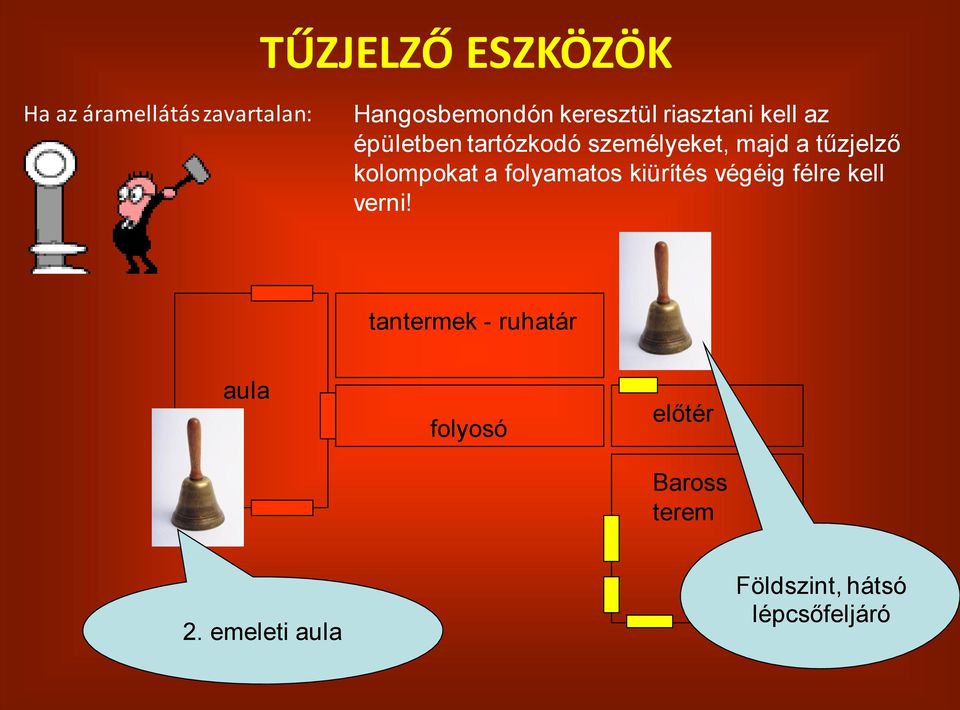 TŰZJELZŐ ESZKÖZÖK

Ha az áramellátás zavartalan:

Hangosbemondón keresztül riasztani kell az épületben tartózkodó személyeket, majd a tűzjelző kolompokat a folyamatos kiürítés végéig félre kell verni!

tantermek - ruhatár

aula

folyosó

előtér

Baross terem

2. emeleti aula

Földszint, hátsó lépcsőfeljáró